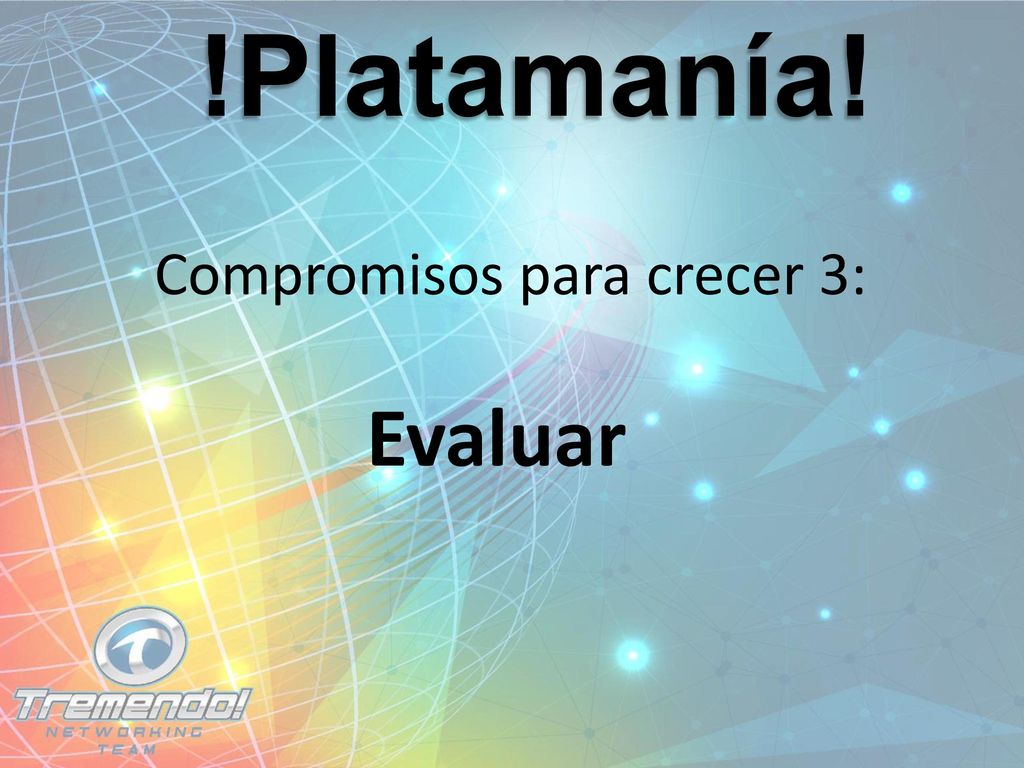 !Platamanía!

Compromisos para crecer 3:

Evaluar

Tremendo!
NETWORKING
TEAM